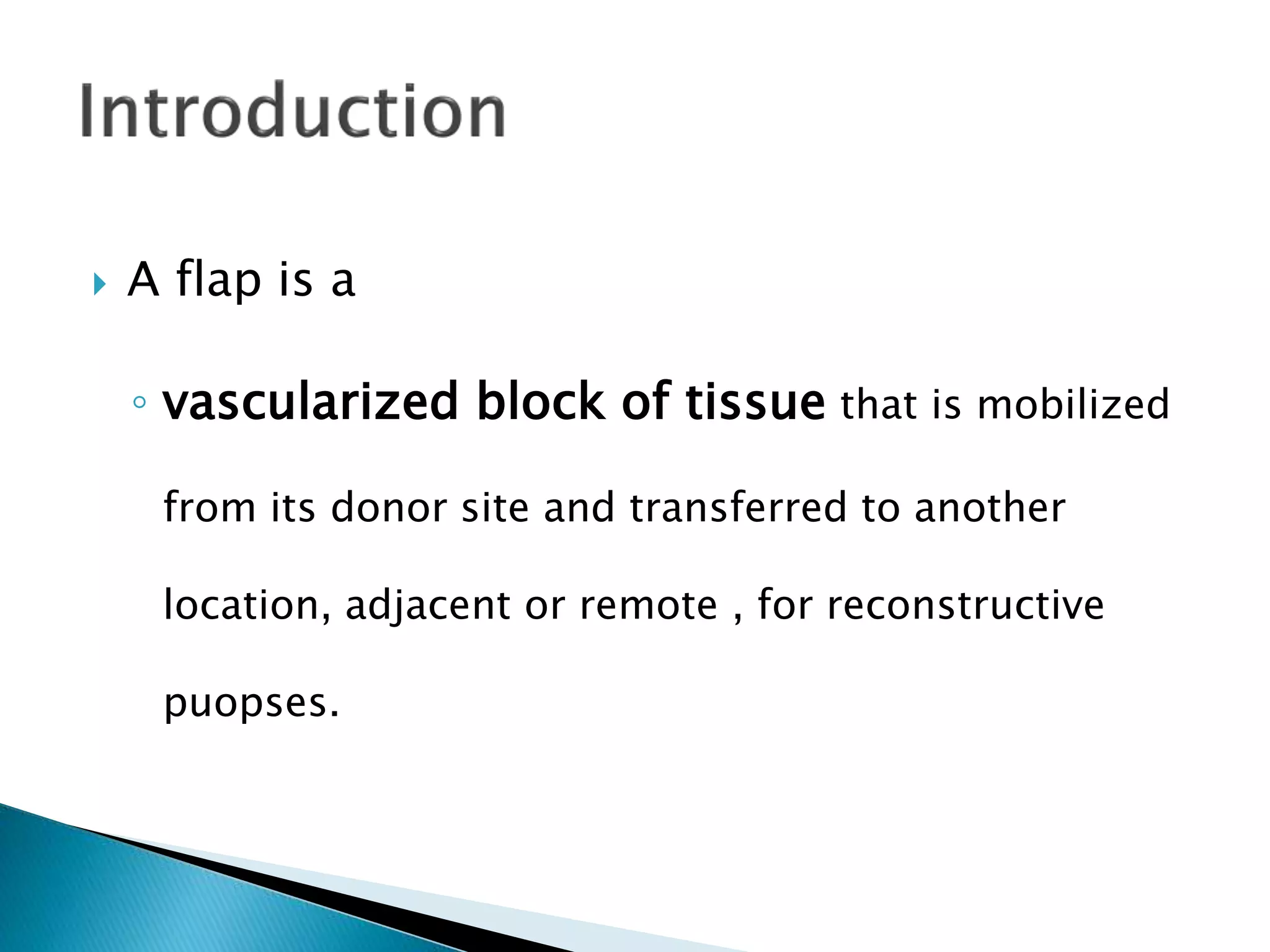 Introduction

A flap is a

vascularized block of tissue that is mobilized from its donor site and transferred to another location, adjacent or remote , for reconstructive puopses.